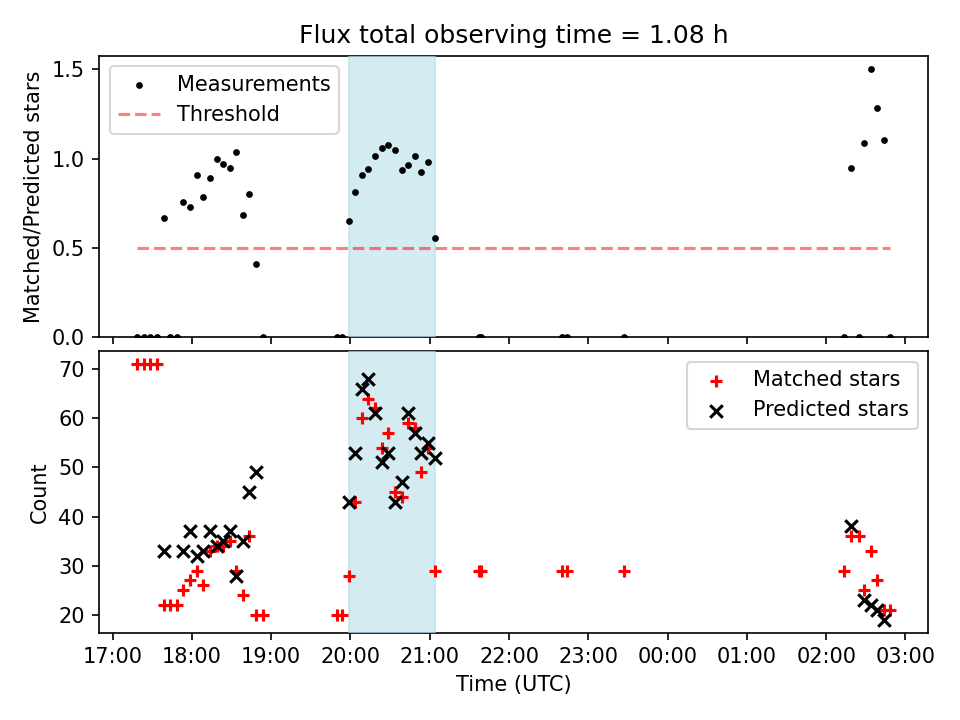 Flux total observing time = 1.08 h

Measurements
Threshold

Matched/Predicted stars

1.5
1.0
0.5
0.0

Matched stars
Predicted stars

Count

70
60
50
40
30
20

17:00 18:00 19:00 20:00 21:00 22:00 23:00 00:00 01:00 02:00 03:00

Time (UTC)